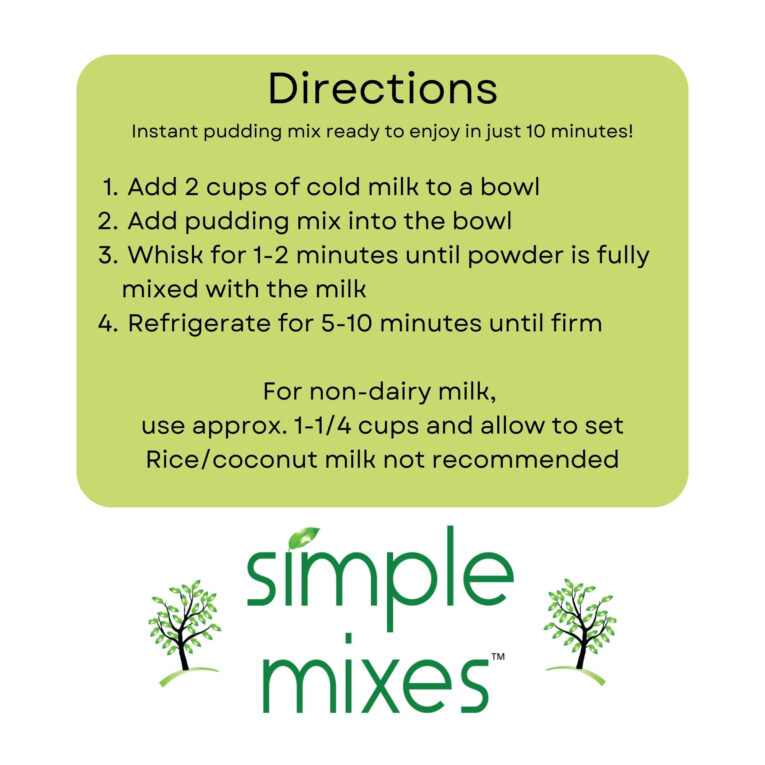 Directions

Instant pudding mix ready to enjoy in just 10 minutes!

1. Add 2 cups of cold milk to a bowl
2. Add pudding mix into the bowl
3. Whisk for 1-2 minutes until powder is fully mixed with the milk
4. Refrigerate for 5-10 minutes until firm

For non-dairy milk,
use approx. 1-1/4 cups and allow to set
Rice/coconut milk not recommended

simple
mixes™